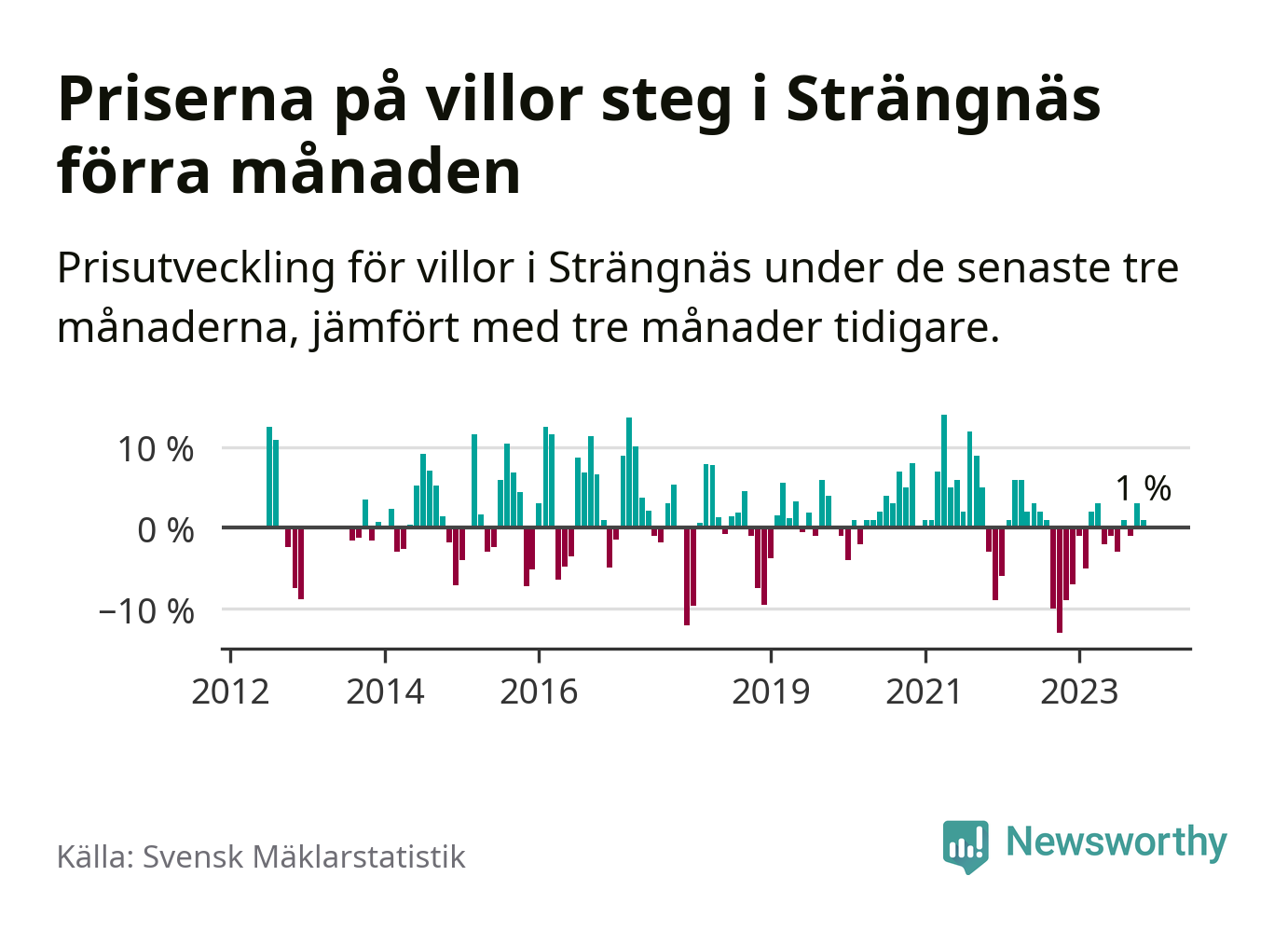 Priserna på villor steg i Strängnäs förra månaden

Prisutveckling för villor i Strängnäs under de senaste tre månaderna, jämfört med tre månader tidigare.

10 %
0 %
−10 %
1 %
2012
2014
2016
2019
2021
2023

Källa: Svensk Mäklarstatistik

Newsworthy